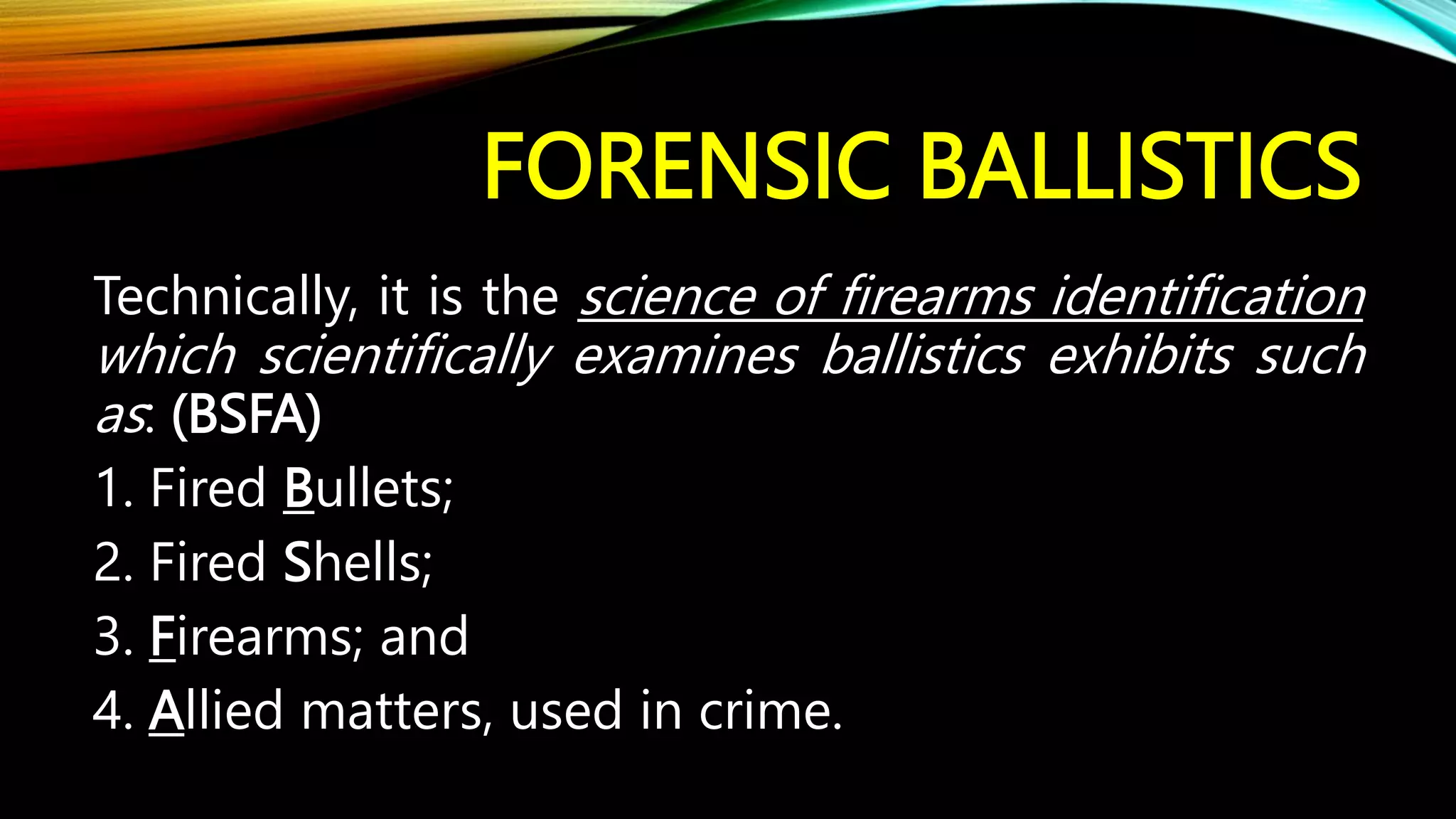 FORENSIC BALLISTICS

Technically, it is the science of firearms identification which scientifically examines ballistics exhibits such as: (BSFA)

1. Fired Bullets;

2. Fired Shells;

3. Firearms; and

4. Allied matters, used in crime.